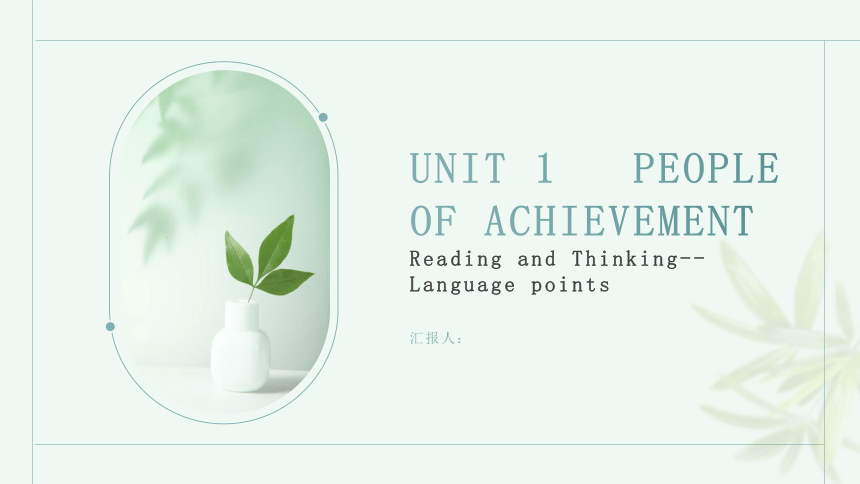 UNIT 1 PEOPLE OF ACHIEVEMENT

Reading and Thinking--Language points

汇报人：